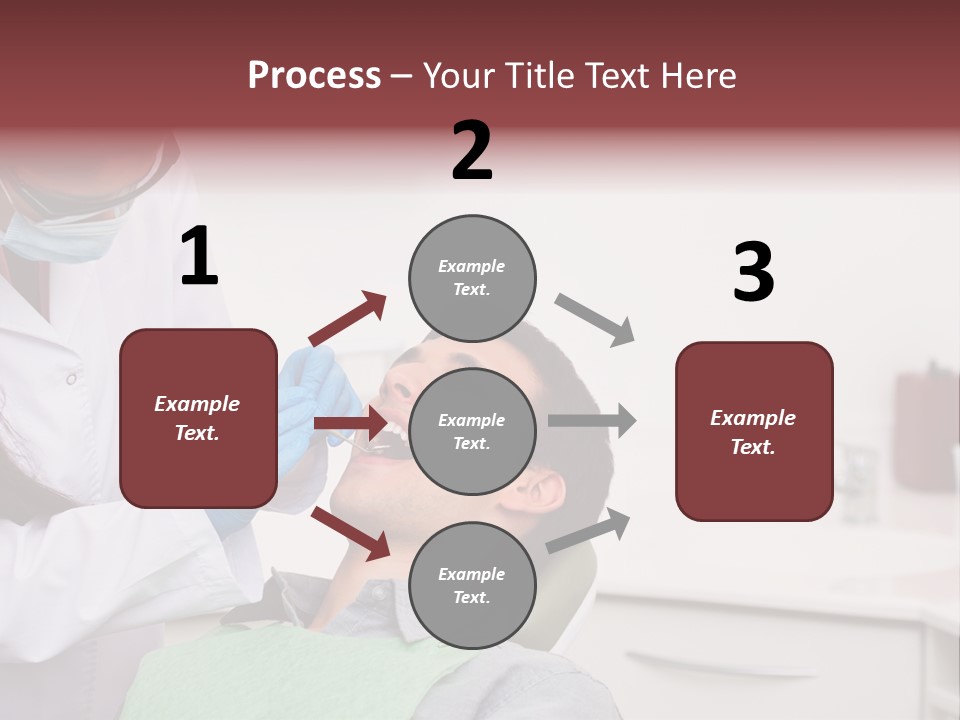 Process – Your Title Text Here

1

Example Text.

2

Example Text.

Example Text.

Example Text.

3

Example Text.